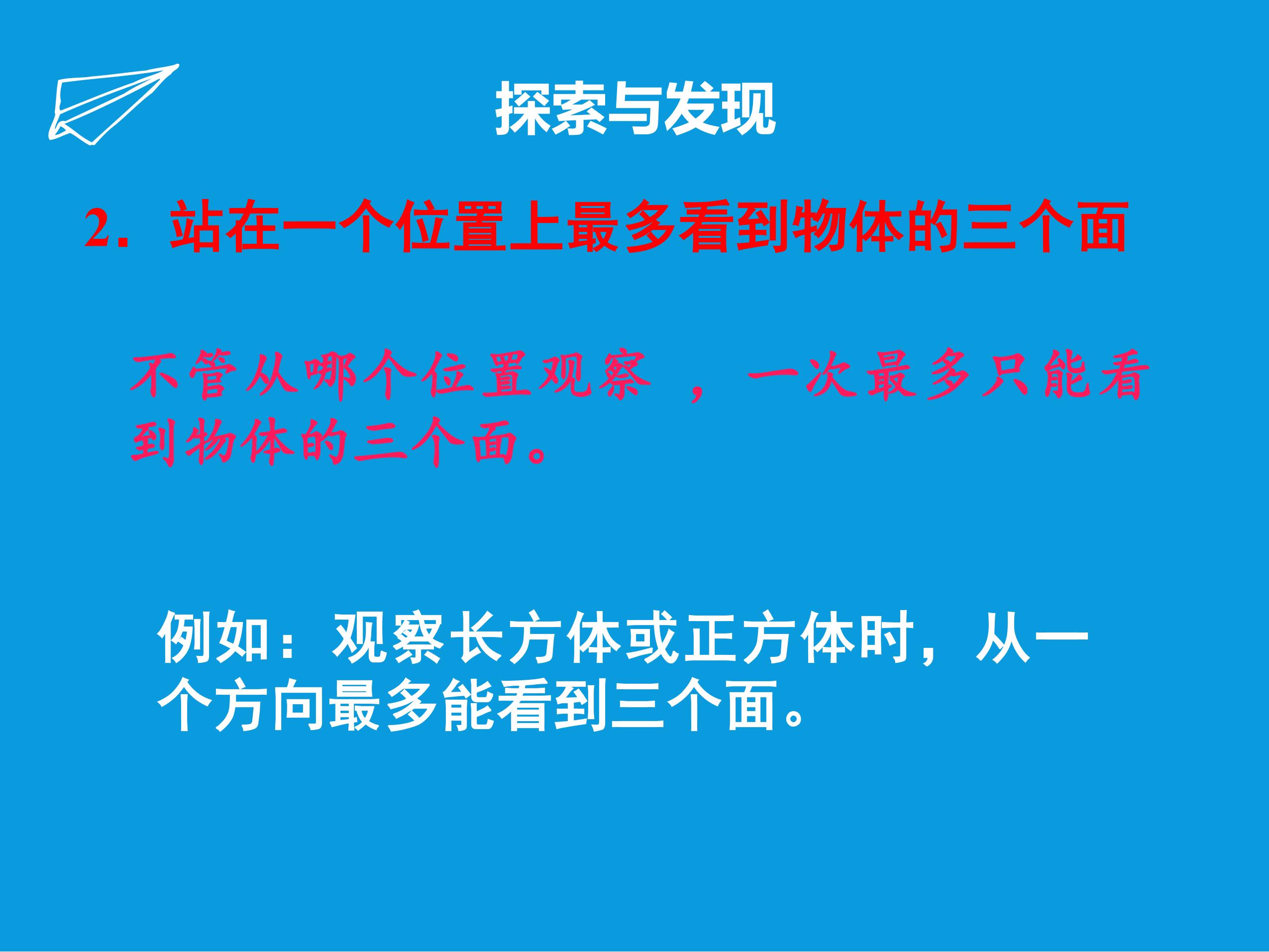 探索与发现

2．站在一个位置上最多看到物体的三个面

不管从哪个位置观察 ，一次最多只能看到物体的三个面。

例如：观察长方体或正方体时，从一个方向最多能看到三个面。